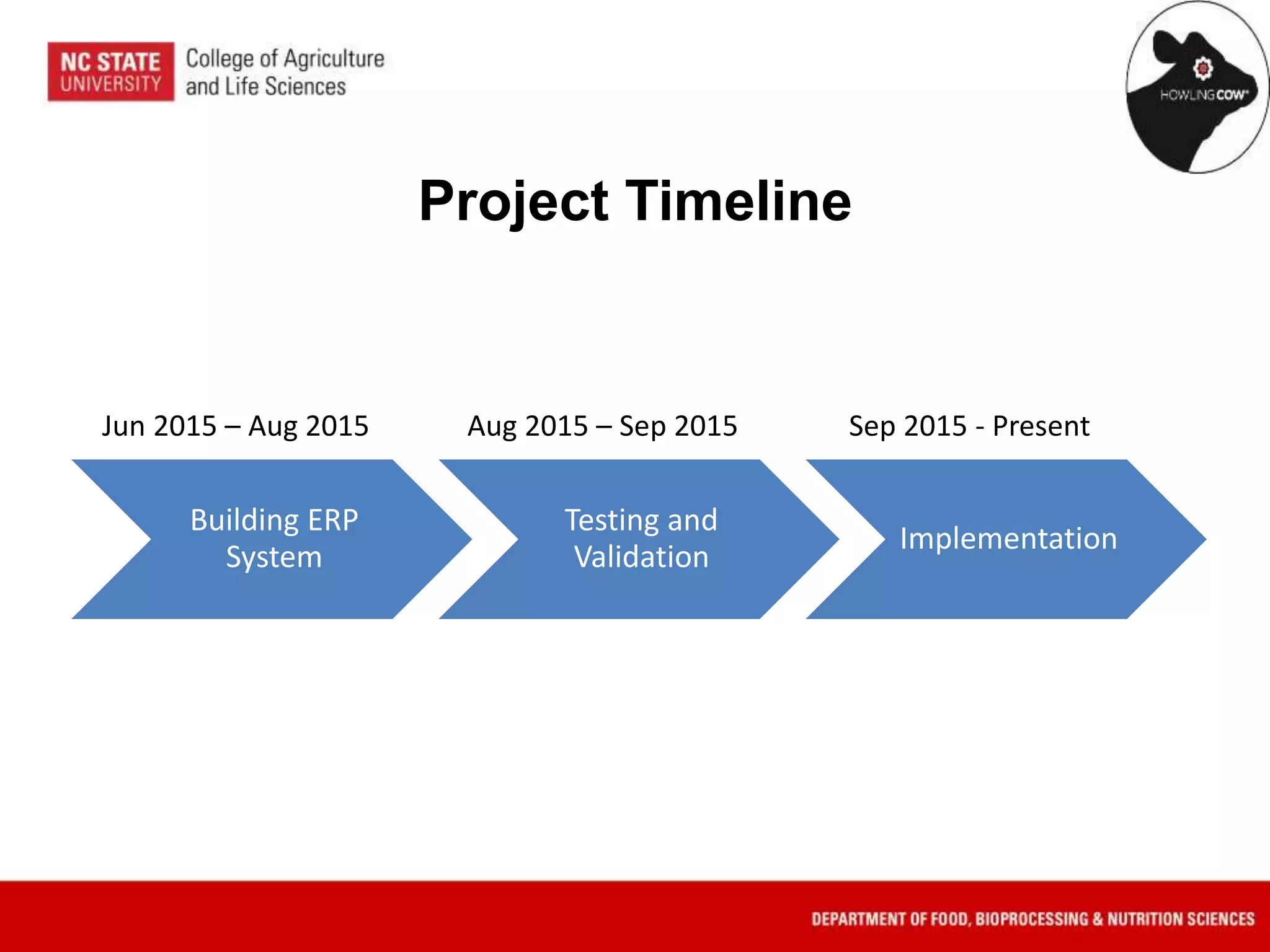 NC STATE UNIVERSITY College of Agriculture and Life Sciences

HOWLING COW

Project Timeline

Jun 2015 – Aug 2015

Building ERP System

Aug 2015 – Sep 2015

Testing and Validation

Sep 2015 - Present

Implementation

DEPARTMENT OF FOOD, BIOPROCESSING & NUTRITION SCIENCES